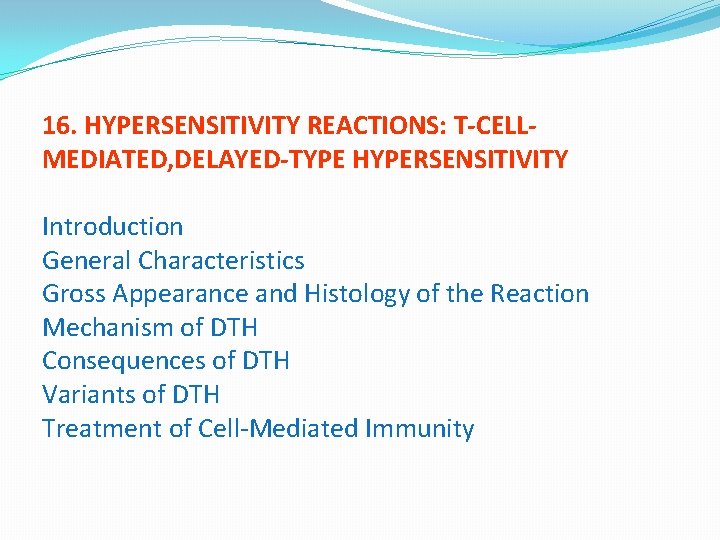 16. HYPERSENSITIVITY REACTIONS: T-CELL-MEDIATED,DELAYED-TYPE HYPERSENSITIVITY

Introduction
General Characteristics
Gross Appearance and Histology of the Reaction
Mechanism of DTH
Consequences of DTH
Variants of DTH
Treatment of Cell-Mediated Immunity